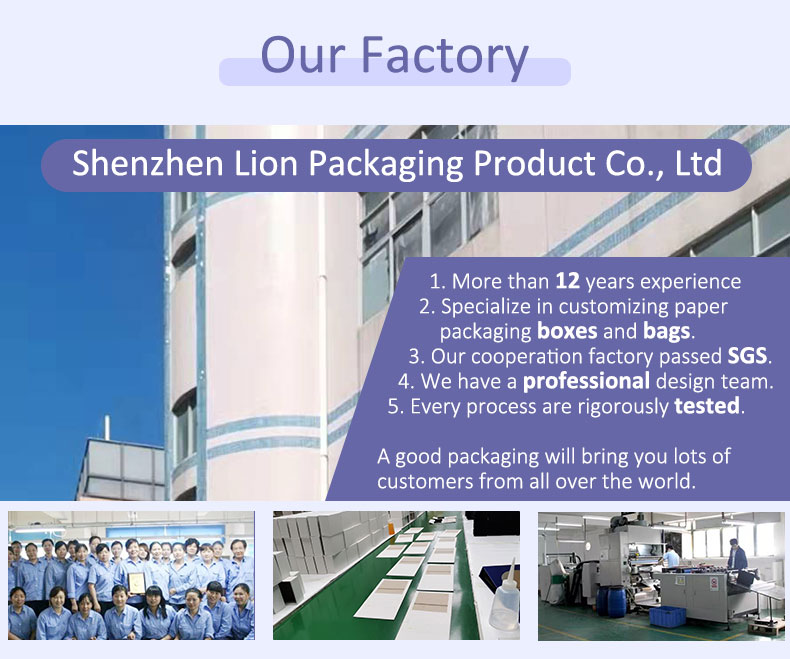 Our Factory

Shenzhen Lion Packaging Product Co., Ltd

1. More than 12 years experience
2. Specialize in customizing paper packaging boxes and bags.
3. Our cooperation factory passed SGS.
4. We have a professional design team.
5. Every process are rigorously tested.

A good packaging will bring you lots of customers from all over the world.